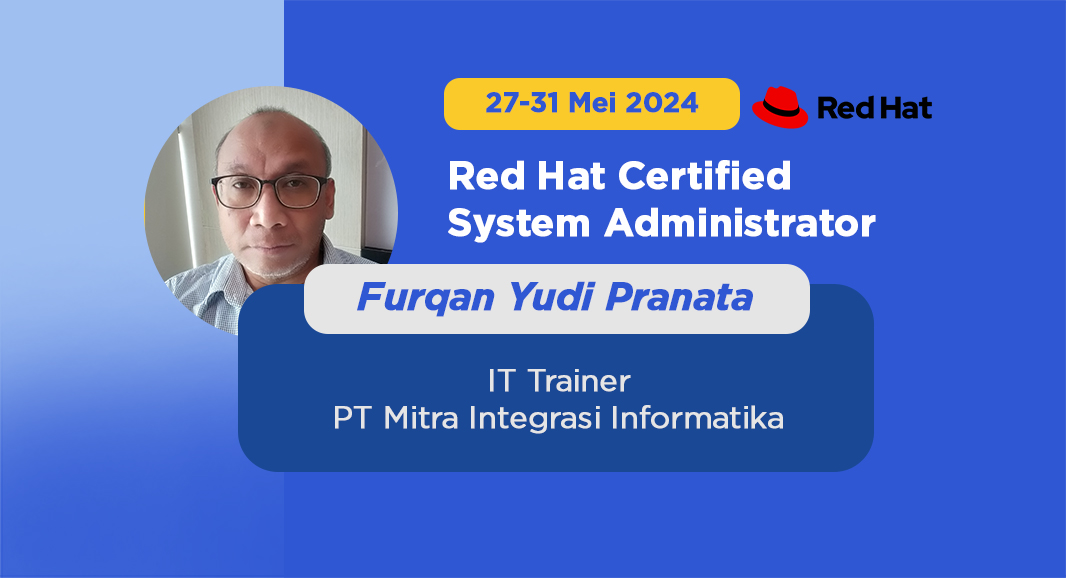 27-31 Mei 2024

Red Hat

Red Hat Certified System Administrator

Furqan Yudi Pranata

IT Trainer
PT Mitra Integrasi Informatika